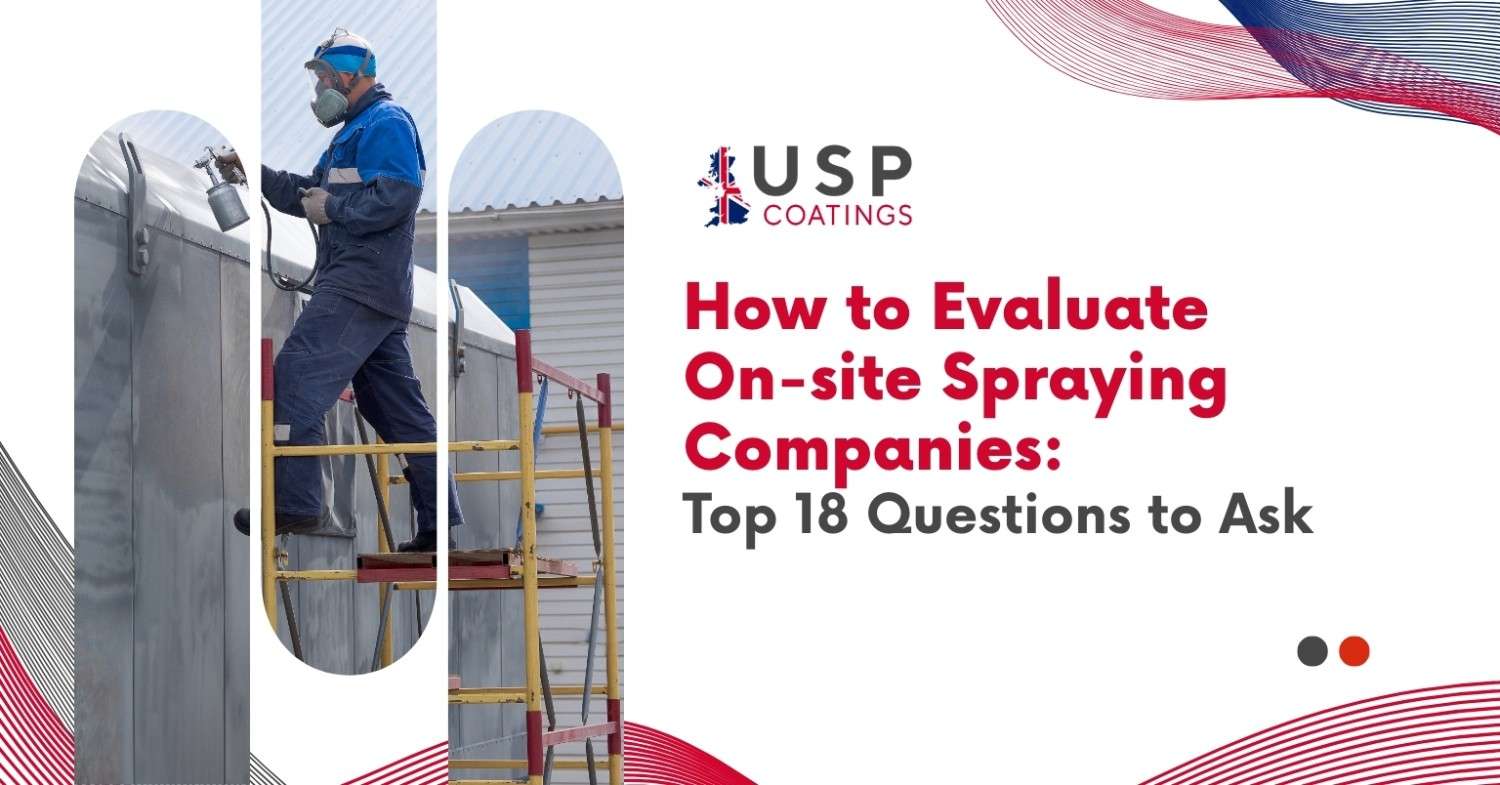 USP
COATINGS

How to Evaluate On-site Spraying Companies:
Top 18 Questions to Ask